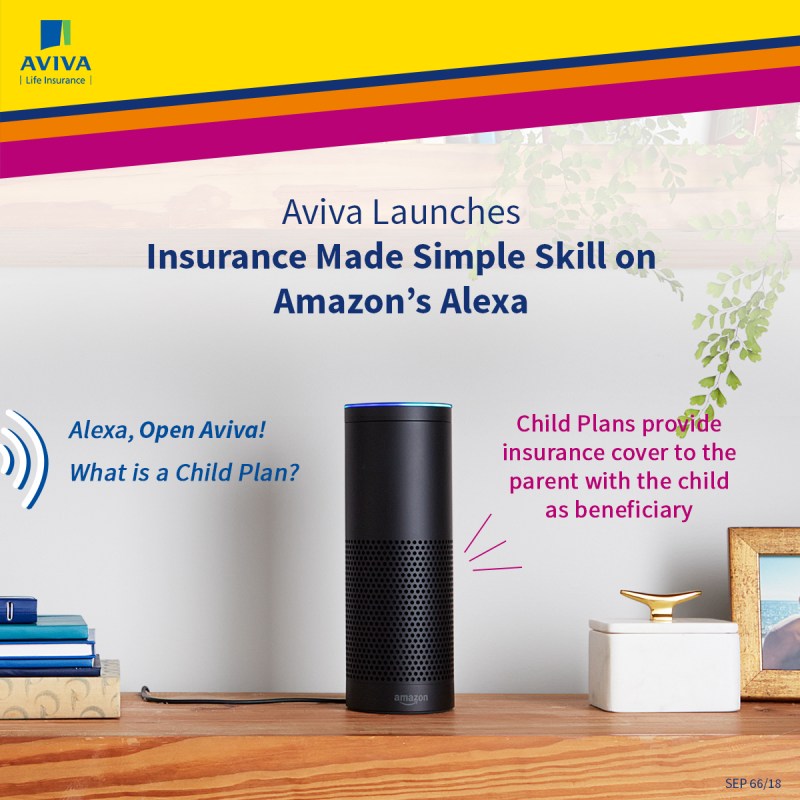 AVIVA
| Life Insurance |

Aviva Launches
Insurance Made Simple Skill on Amazon's Alexa

Alexa, Open Aviva!
What is a Child Plan?

Child Plans provide insurance cover to the parent with the child as beneficiary

amazon

SEP 66/18